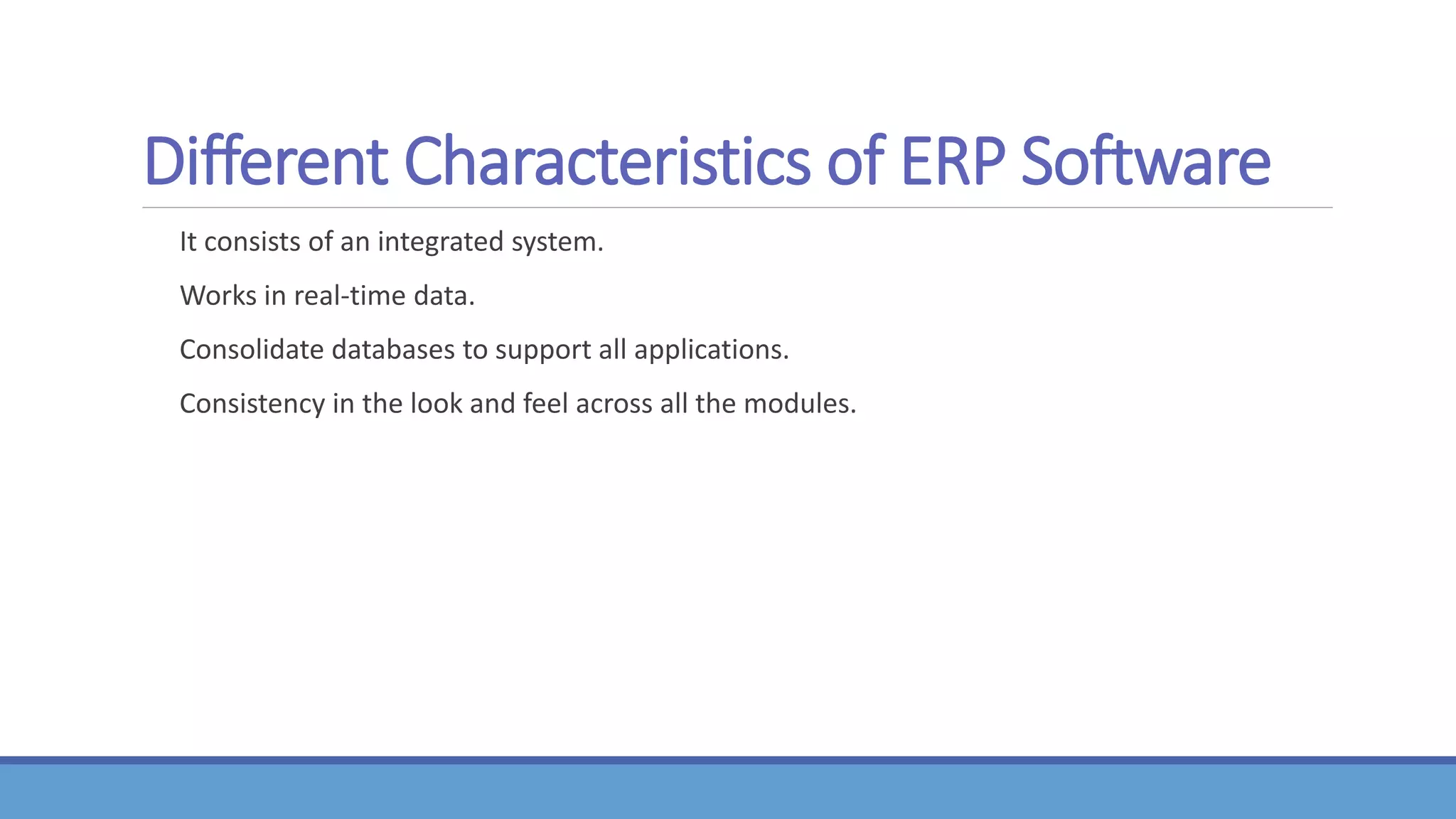 Different Characteristics of ERP Software

It consists of an integrated system.

Works in real-time data.

Consolidate databases to support all applications.

Consistency in the look and feel across all the modules.